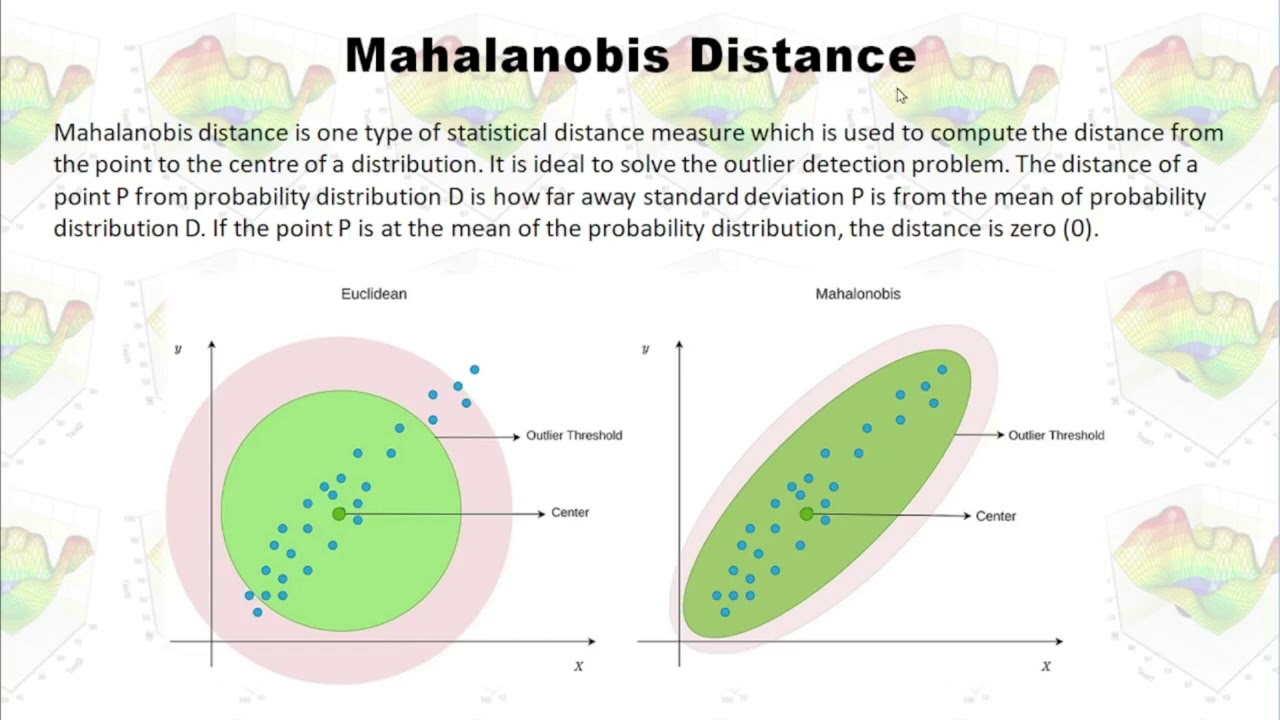 Mahalanobis Distance

Mahalanobis distance is one type of statistical distance measure which is used to compute the distance from the point to the centre of a distribution. It is ideal to solve the outlier detection problem. The distance of a point P from probability distribution D is how far away standard deviation P is from the mean of probability distribution D. If the point P is at the mean of the probability distribution, the distance is zero (0).

Euclidean

y

Outlier Threshold

Center

x

Mahalonobis

y

Outlier Threshold

Center

x